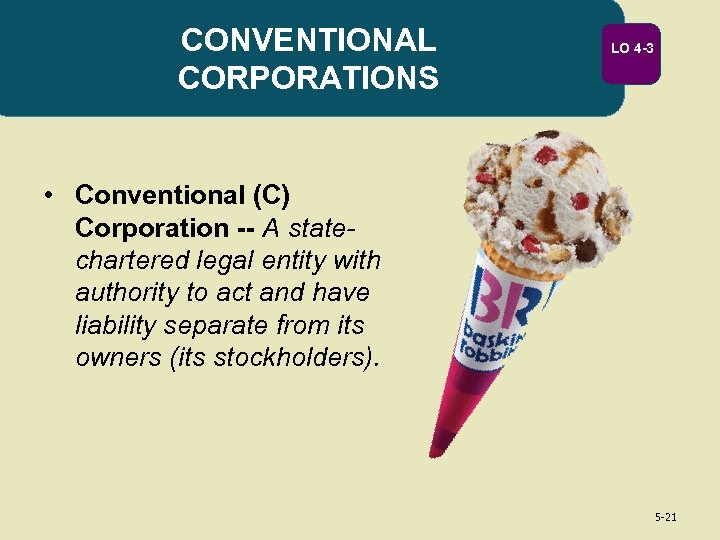 CONVENTIONAL CORPORATIONS

LO 4-3

• Conventional (C) Corporation -- A state-chartered legal entity with authority to act and have liability separate from its owners (its stockholders).

BR
baskin
robbin

5-21